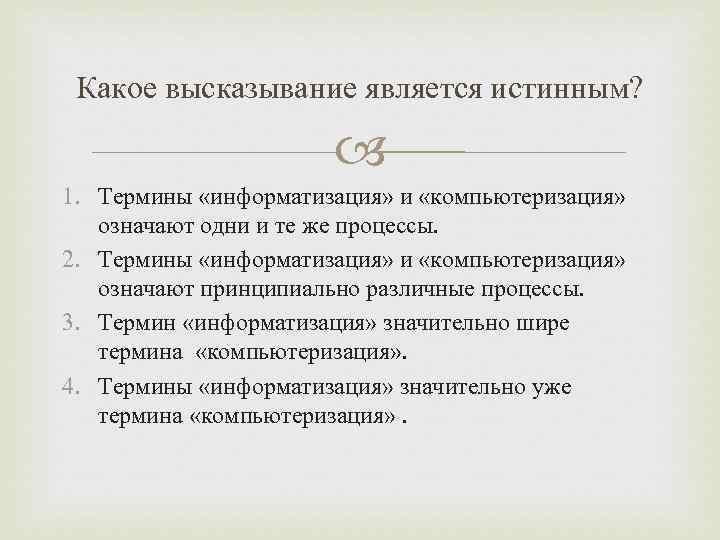 Какое высказывание является истинным?

1. Термины «информатизация» и «компьютеризация» означают одни и те же процессы.
2. Термины «информатизация» и «компьютеризация» означают принципиально различные процессы.
3. Термин «информатизация» значительно шире термина «компьютеризация».
4. Термины «информатизация» значительно уже термина «компьютеризация» .